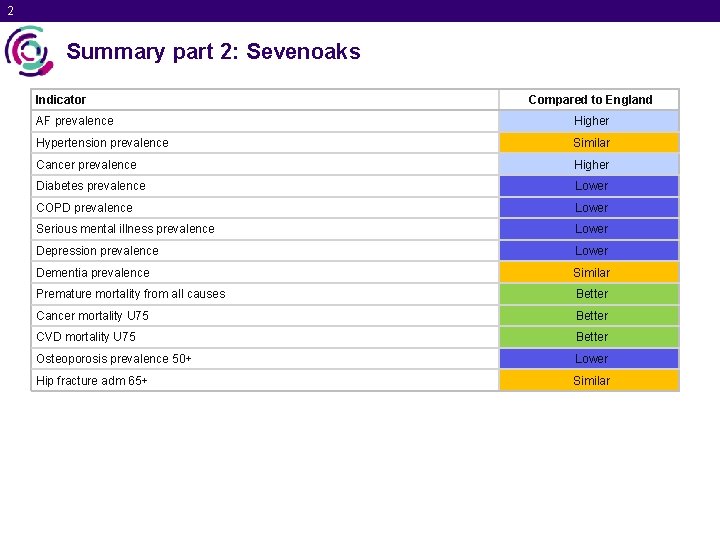 2

Summary part 2: Sevenoaks

| Indicator | Compared to England |
|---|---|
| AF prevalence | Higher |
| Hypertension prevalence | Similar |
| Cancer prevalence | Higher |
| Diabetes prevalence | Lower |
| COPD prevalence | Lower |
| Serious mental illness prevalence | Lower |
| Depression prevalence | Lower |
| Dementia prevalence | Similar |
| Premature mortality from all causes | Better |
| Cancer mortality U75 | Better |
| CVD mortality U75 | Better |
| Osteoporosis prevalence 50+ | Lower |
| Hip fracture adm 65+ | Similar |